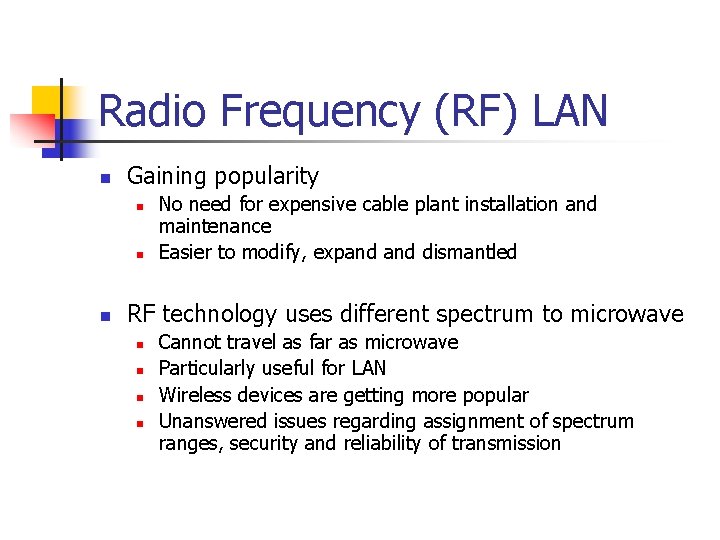 Radio Frequency (RF) LAN

- Gaining popularity
  - No need for expensive cable plant installation and maintenance
  - Easier to modify, expand and dismantled

- RF technology uses different spectrum to microwave
  - Cannot travel as far as microwave
  - Particularly useful for LAN
  - Wireless devices are getting more popular
  - Unanswered issues regarding assignment of spectrum ranges, security and reliability of transmission